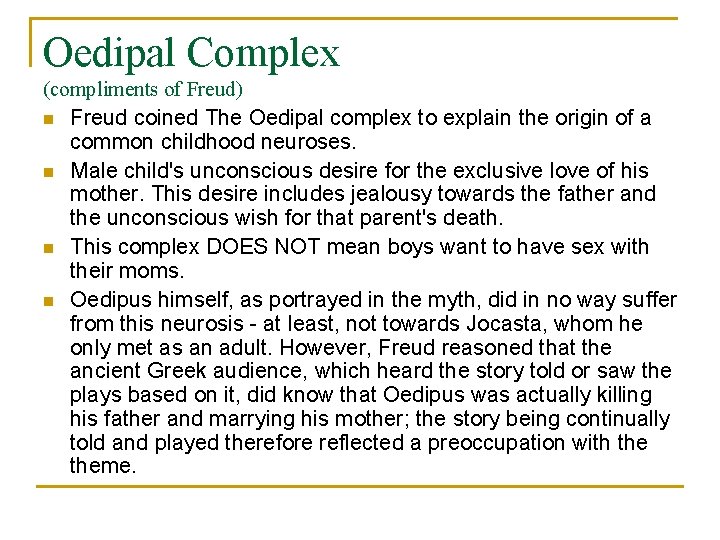 Oedipal Complex
(compliments of Freud)

- Freud coined The Oedipal complex to explain the origin of a common childhood neuroses.
- Male child's unconscious desire for the exclusive love of his mother. This desire includes jealousy towards the father and the unconscious wish for that parent's death.
- This complex DOES NOT mean boys want to have sex with their moms.
- Oedipus himself, as portrayed in the myth, did in no way suffer from this neurosis - at least, not towards Jocasta, whom he only met as an adult. However, Freud reasoned that the ancient Greek audience, which heard the story told or saw the plays based on it, did know that Oedipus was actually killing his father and marrying his mother; the story being continually told and played therefore reflected a preoccupation with the theme.